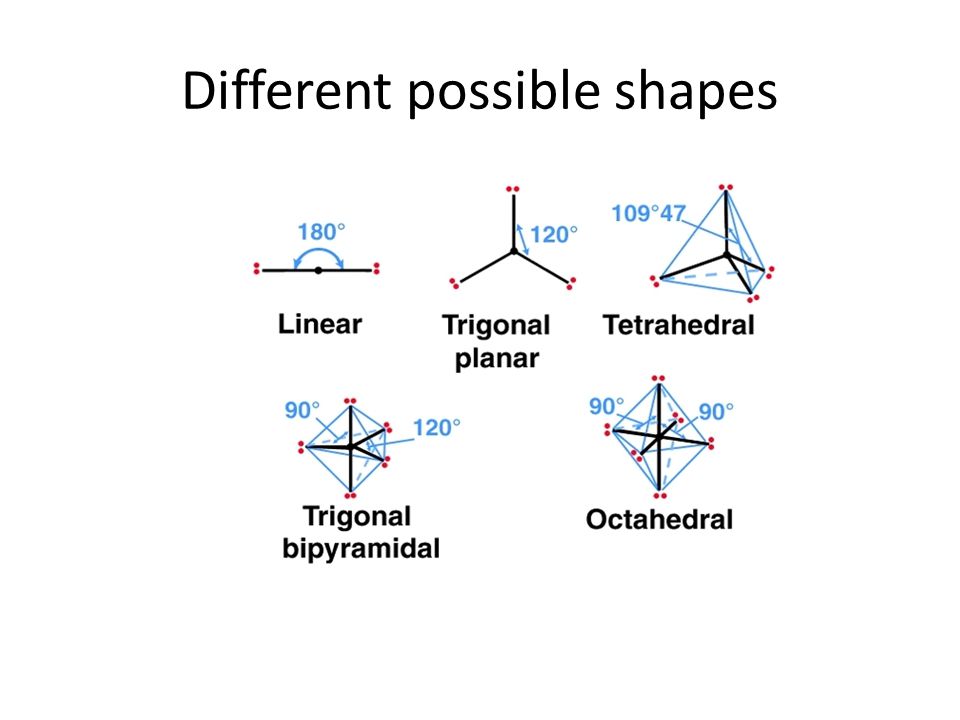 Different possible shapes

180°

Linear

120°

Trigonal planar

109°47

Tetrahedral

90°

120°

Trigonal bipyramidal

90°

90°

Octahedral